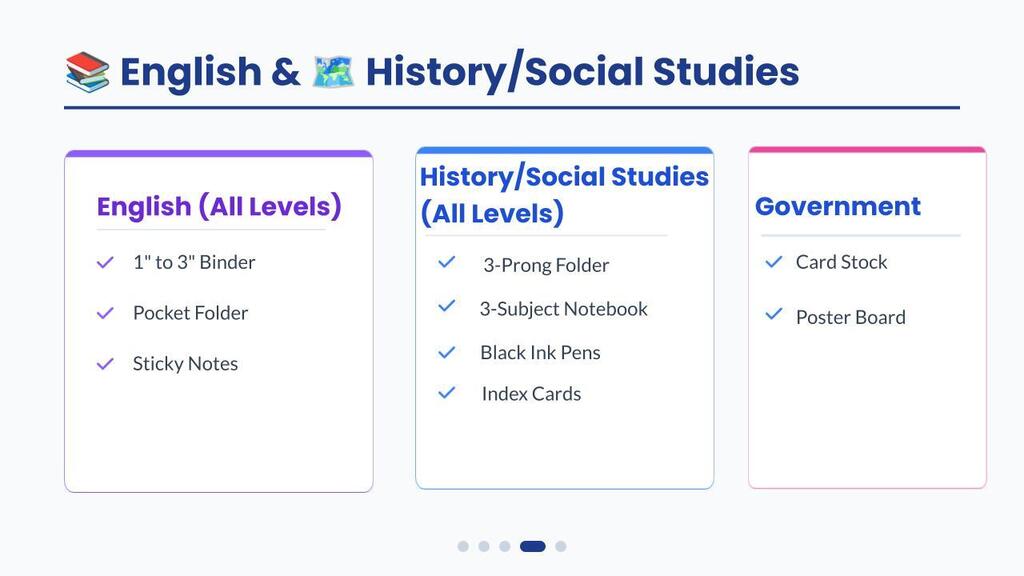 📚 English & 🗺️ History/Social Studies

English (All Levels)

✓ 1" to 3" Binder

✓ Pocket Folder

✓ Sticky Notes

History/Social Studies (All Levels)

✓ 3-Prong Folder

✓ 3-Subject Notebook

✓ Black Ink Pens

✓ Index Cards

Government

✓ Card Stock

✓ Poster Board